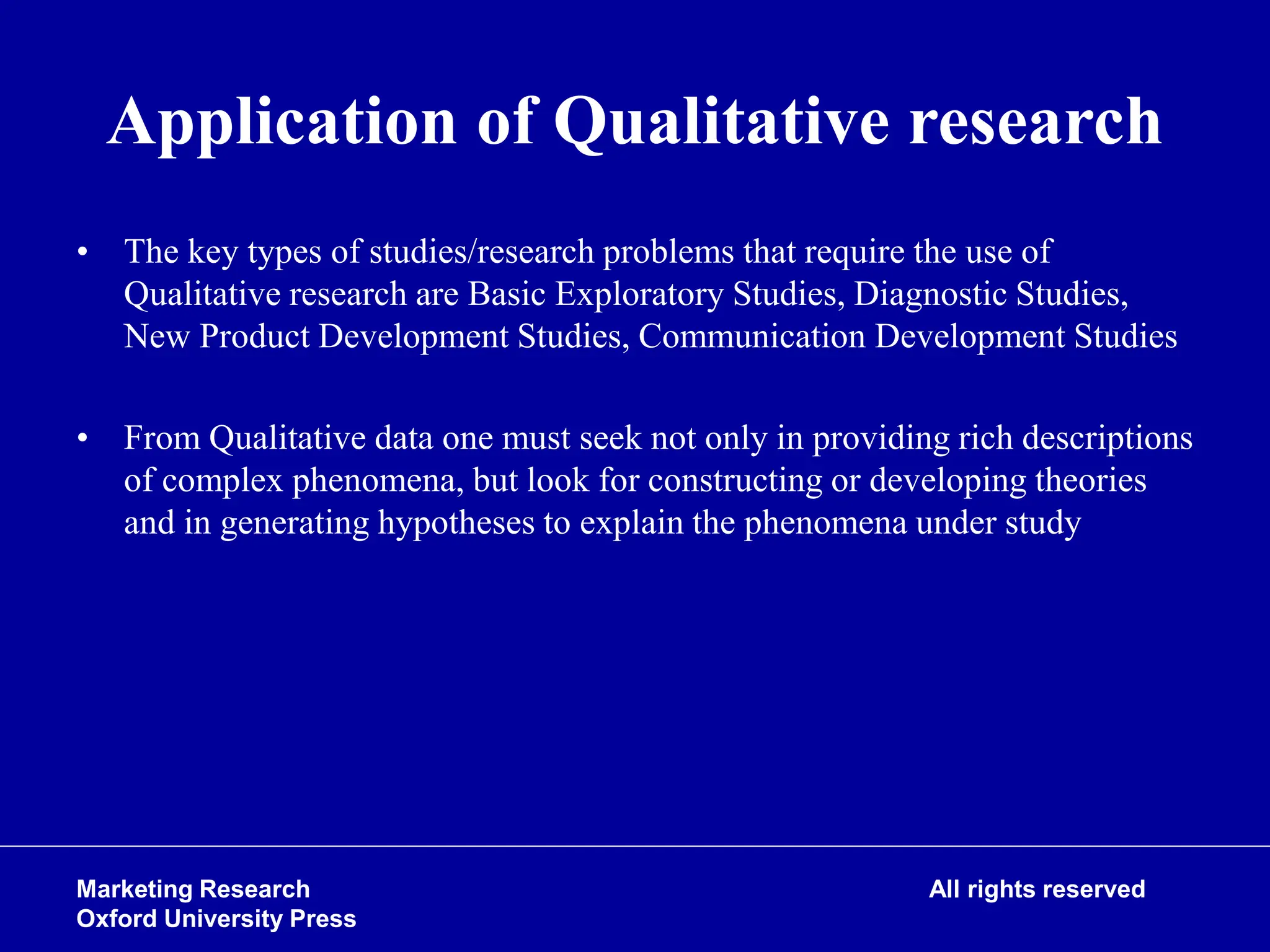 Application of Qualitative research

• The key types of studies/research problems that require the use of Qualitative research are Basic Exploratory Studies, Diagnostic Studies, New Product Development Studies, Communication Development Studies

• From Qualitative data one must seek not only in providing rich descriptions of complex phenomena, but look for constructing or developing theories and in generating hypotheses to explain the phenomena under study

Marketing Research
Oxford University Press

All rights reserved